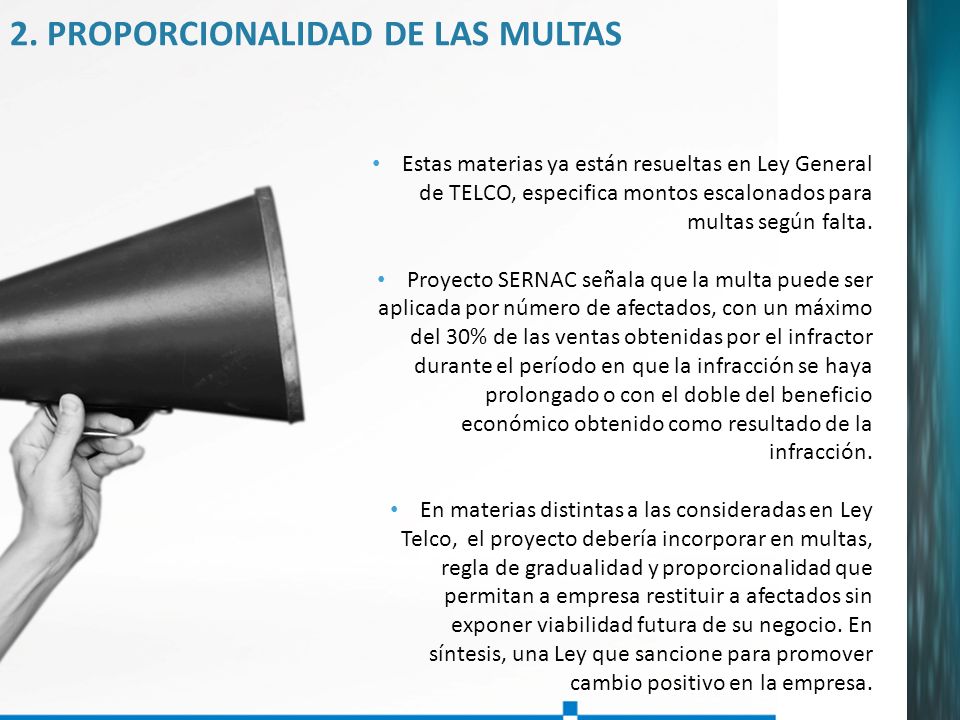 2. PROPORCIONALIDAD DE LAS MULTAS

• Estas materias ya están resueltas en Ley General de TELCO, especifica montos escalonados para multas según falta.

• Proyecto SERNAC señala que la multa puede ser aplicada por número de afectados, con un máximo del 30% de las ventas obtenidas por el infractor durante el período en que la infracción se haya prolongado o con el doble del beneficio económico obtenido como resultado de la infracción.

• En materias distintas a las consideradas en Ley Telco, el proyecto debería incorporar en multas, regla de gradualidad y proporcionalidad que permitan a empresa restituir a afectados sin exponer viabilidad futura de su negocio. En síntesis, una Ley que sancione para promover cambio positivo en la empresa.